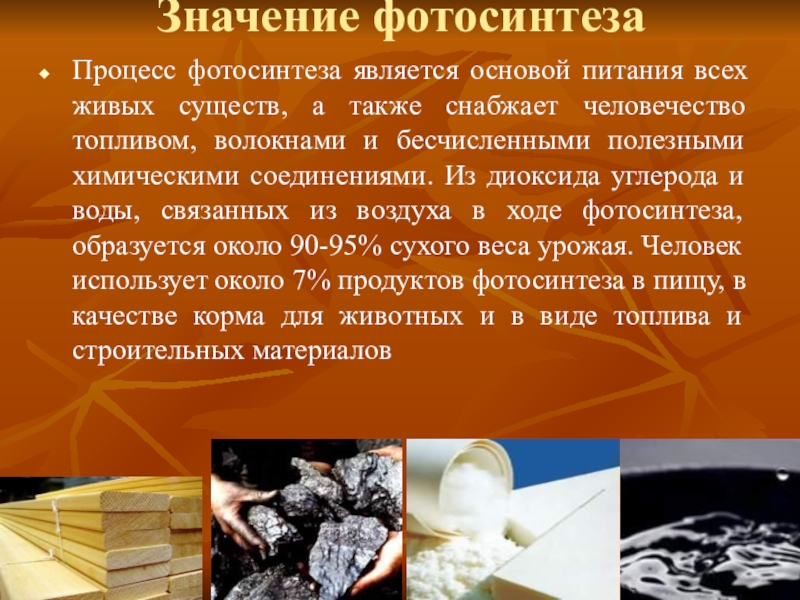 Значение фотосинтеза

Процесс фотосинтеза является основой питания всех живых существ, а также снабжает человечество топливом, волокнами и бесчисленными полезными химическими соединениями. Из диоксида углерода и воды, связанных из воздуха в ходе фотосинтеза, образуется около 90-95% сухого веса урожая. Человек использует около 7% продуктов фотосинтеза в пищу, в качестве корма для животных и в виде топлива и строительных материалов